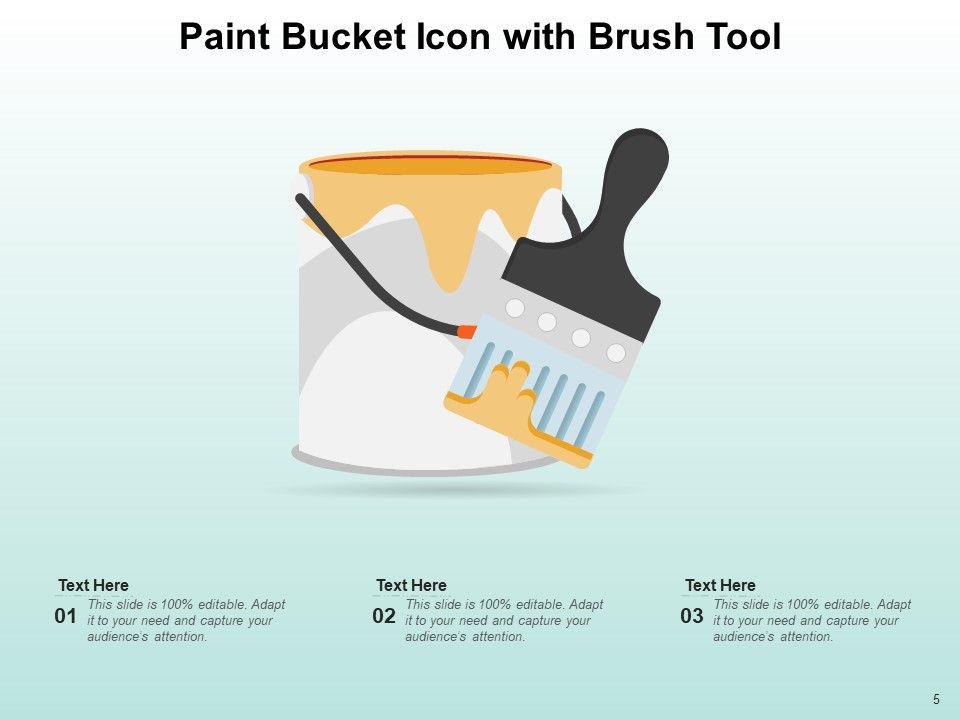 Paint Bucket Icon with Brush Tool

Text Here
01 This slide is 100% editable. Adapt it to your need and capture your audience's attention.

Text Here
02 This slide is 100% editable. Adapt it to your need and capture your audience's attention.

Text Here
03 This slide is 100% editable. Adapt it to your need and capture your audience's attention.

5